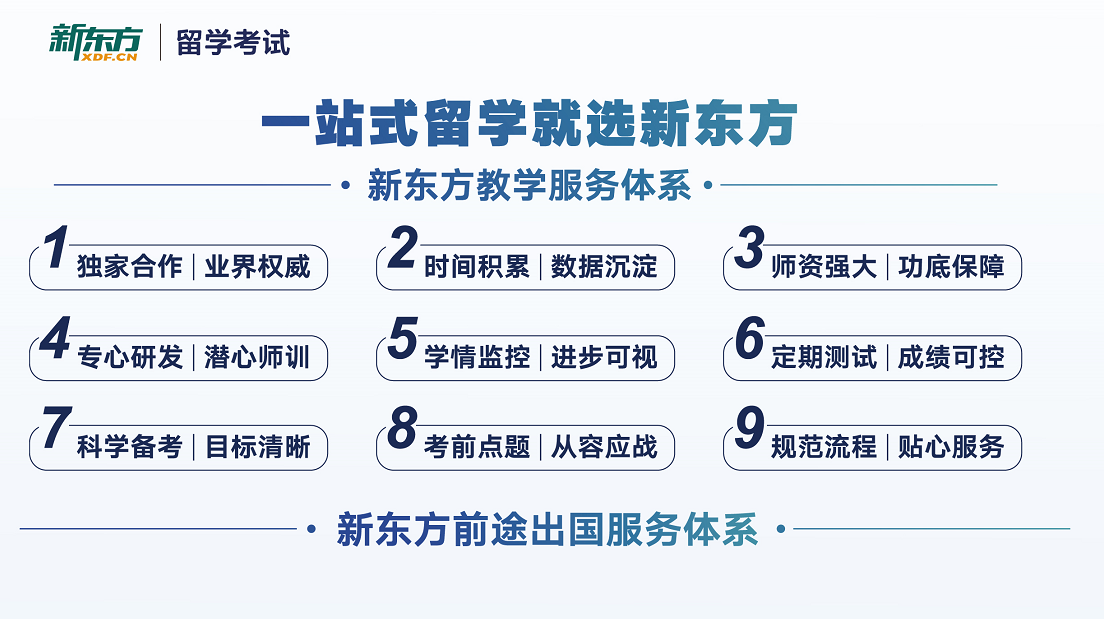 新东方 XDF.CN | 留学考试

一站式留学就选新东方

· 新东方教学服务体系 ·

1 独家合作 | 业界权威

2 时间积累 | 数据沉淀

3 师资强大 | 功底保障

4 专心研发 | 潜心师训

5 学情监控 | 进步可视

6 定期测试 | 成绩可控

7 科学备考 | 目标清晰

8 考前点题 | 从容应战

9 规范流程 | 贴心服务

· 新东方前途出国服务体系 ·